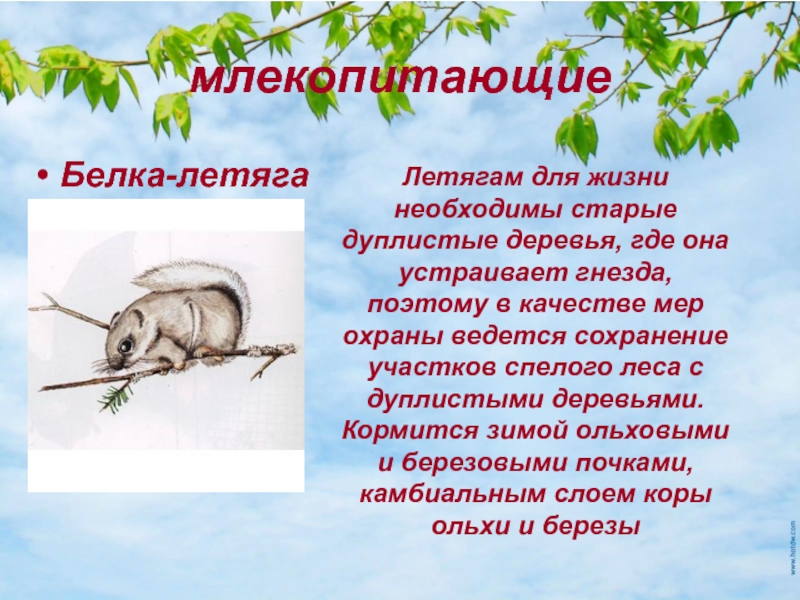 млекопитающие

• Белка-летяга

Летягам для жизни необходимы старые дуплистые деревья, где она устраивает гнезда, поэтому в качестве мер охраны ведется сохранение участков спелого леса с дуплистыми деревьями. Кормится зимой ольховыми и березовыми почками, камбиальным слоем коры ольхи и березы

www.hotdw.com